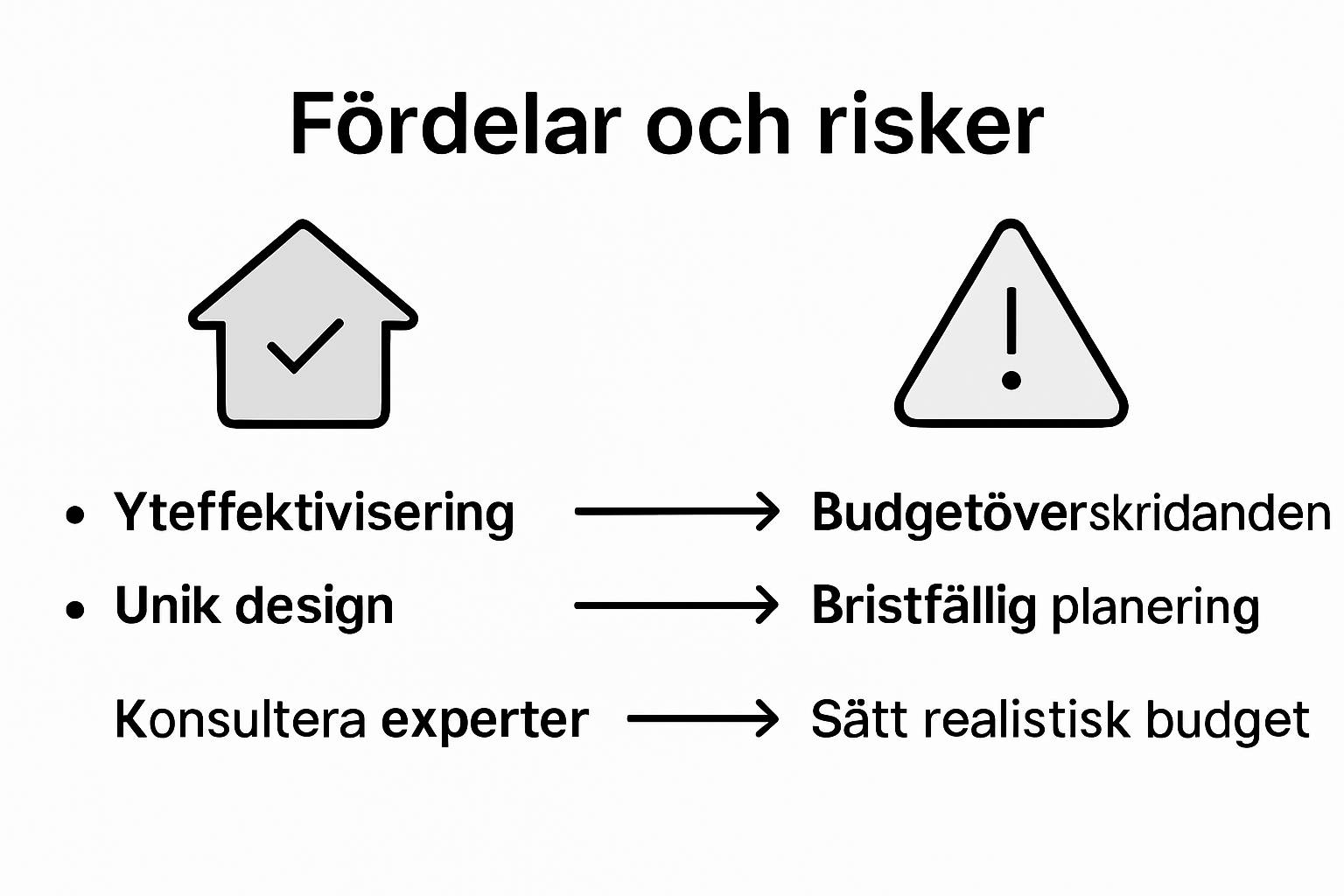 Fördelar och risker

• Yteffektivisering → Budgetöverskridanden

• Unik design → Bristfällig planering

Konsultera experter → Sätt realistisk budget